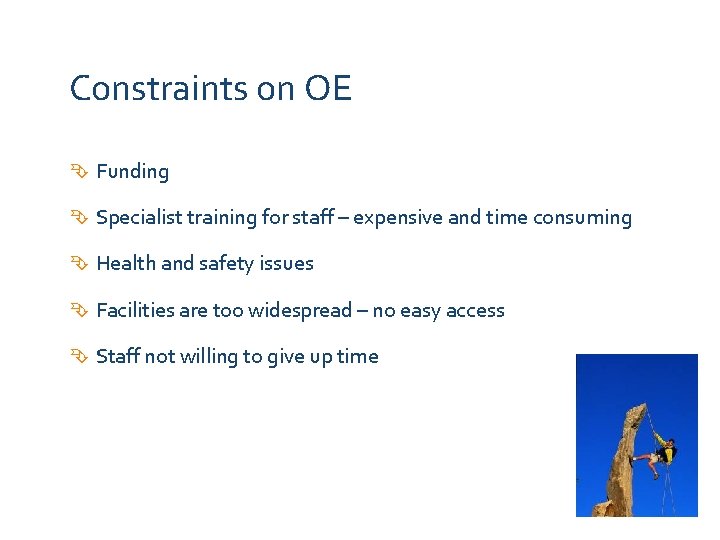 Constraints on OE

Funding

Specialist training for staff – expensive and time consuming

Health and safety issues

Facilities are too widespread – no easy access

Staff not willing to give up time